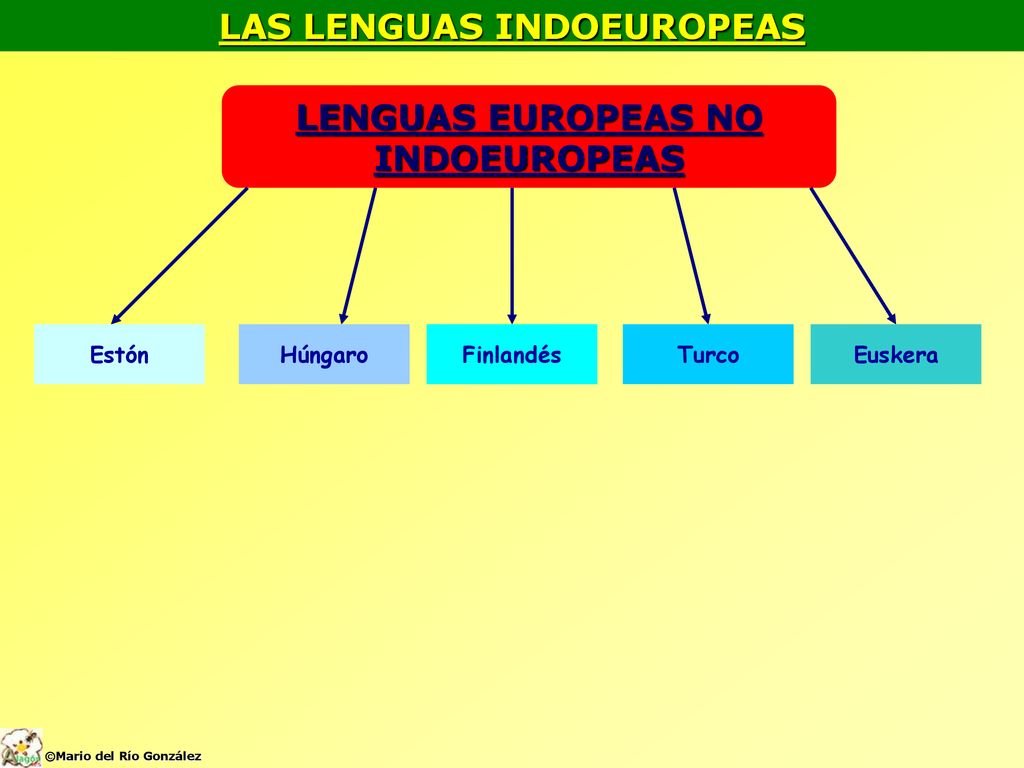 LAS LENGUAS INDOEUROPEAS

LENGUAS EUROPEAS NO INDOEUROPEAS

Estón

Húngaro

Finlandés

Turco

Euskera

©Mario del Río González